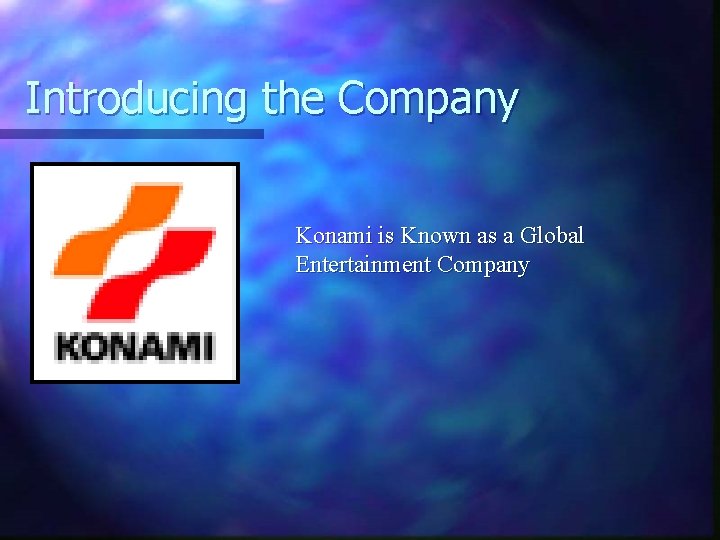 Introducing the Company

KONAMI

Konami is Known as a Global Entertainment Company